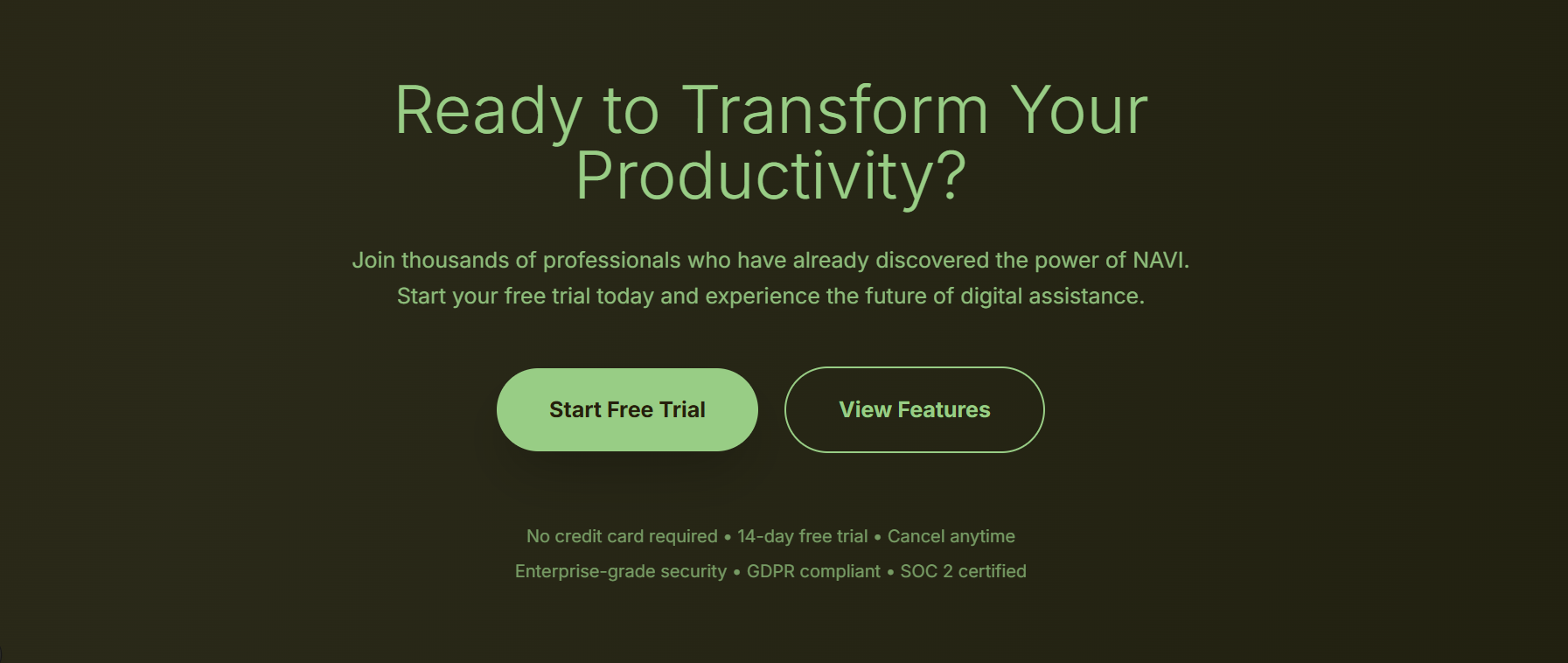 Ready to Transform Your Productivity?

Join thousands of professionals who have already discovered the power of NAVI. Start your free trial today and experience the future of digital assistance.

Start Free Trial

View Features

No credit card required • 14-day free trial • Cancel anytime

Enterprise-grade security • GDPR compliant • SOC 2 certified